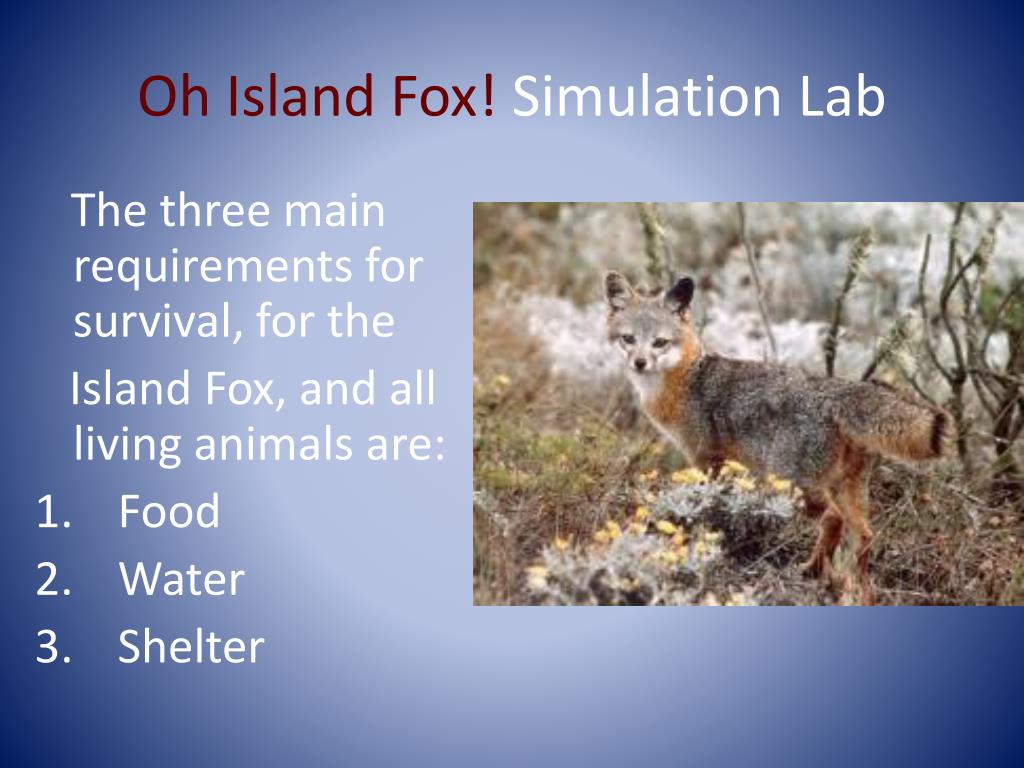 Oh Island Fox! Simulation Lab

The three main requirements for survival, for the Island Fox, and all living animals are:

1. Food
2. Water
3. Shelter